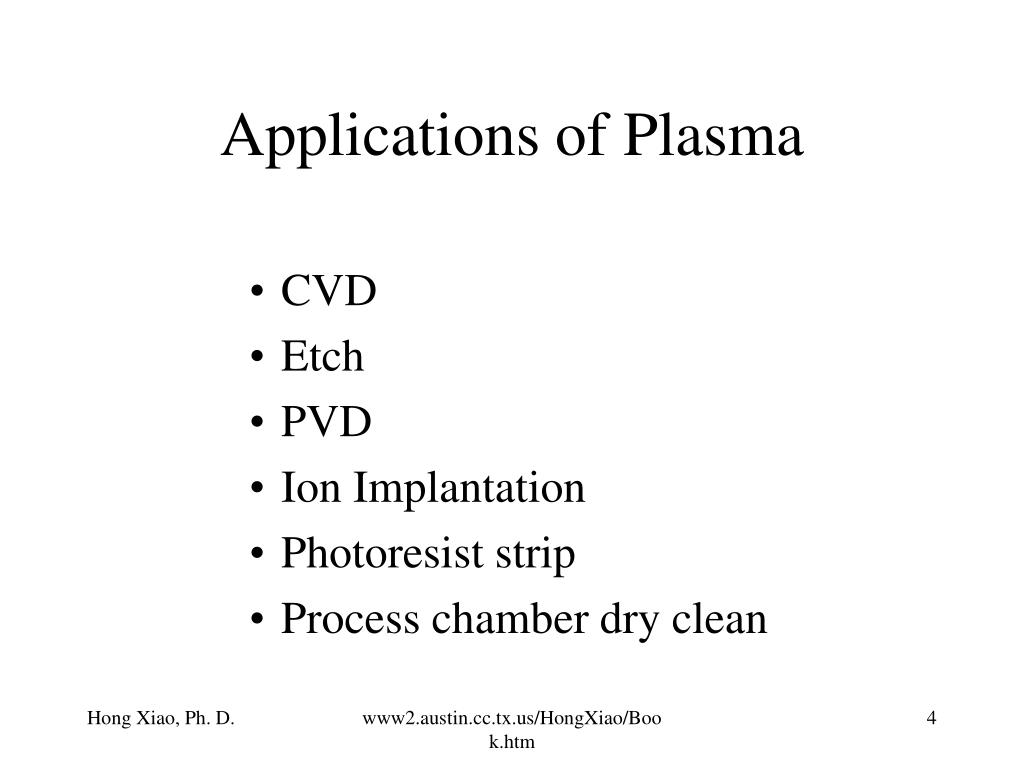 Applications of Plasma

• CVD
• Etch
• PVD
• Ion Implantation
• Photoresist strip
• Process chamber dry clean

Hong Xiao, Ph. D.

www2.austin.cc.tx.us/HongXiao/Book.htm

4